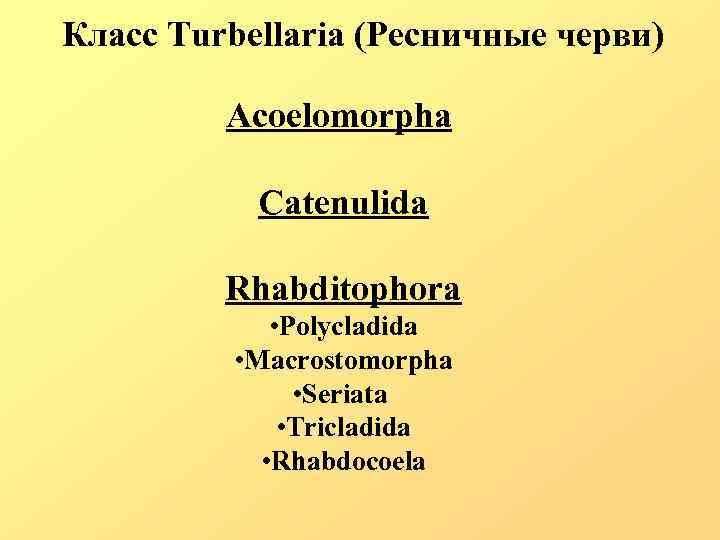 Класс Turbellaria (Ресничные черви)

Acoelomorpha

Catenulida

Rhabditophora
•Polycladida
•Macrostomorpha
•Seriata
•Tricladida
•Rhabdocoela